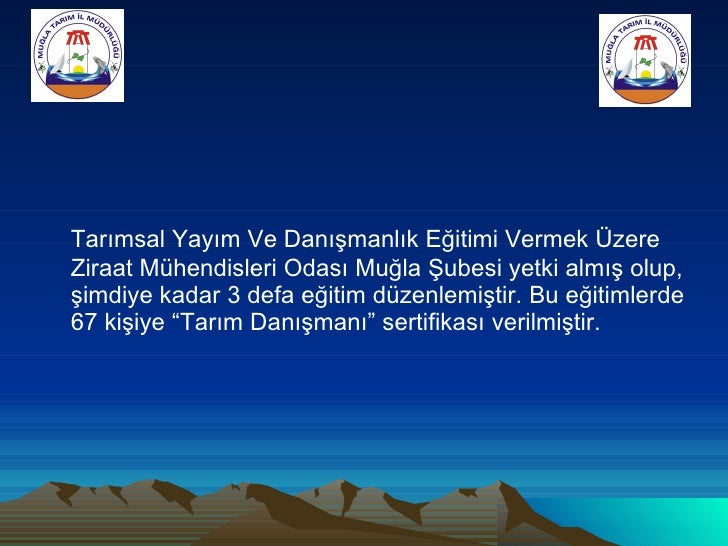 MUĞLA TARIM İL MÜDÜRLÜĞÜ

MUĞLA TARIM İL MÜDÜRLÜĞÜ

Tarımsal Yayım Ve Danışmanlık Eğitimi Vermek Üzere Ziraat Mühendisleri Odası Muğla Şubesi yetki almış olup, şimdiye kadar 3 defa eğitim düzenlemiştir. Bu eğitimlerde 67 kişiye “Tarım Danışmanı” sertifikası verilmiştir.